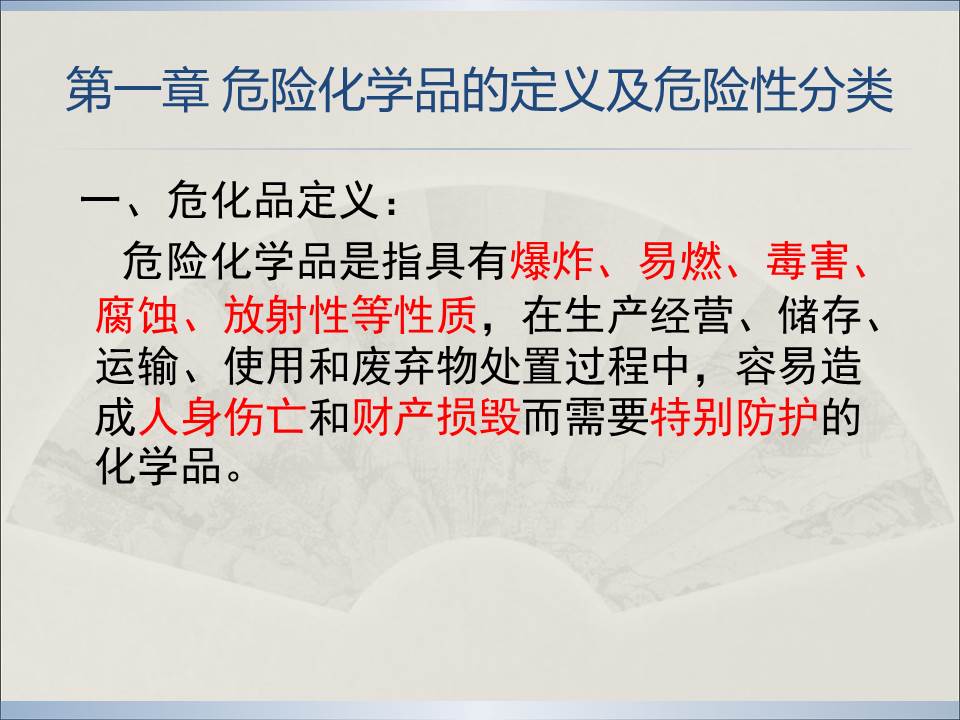 第一章 危险化学品的定义及危险性分类

一、危化品定义：

危险化学品是指具有爆炸、易燃、毒害、腐蚀、放射性等性质，在生产经营、储存、运输、使用和废弃物处置过程中，容易造成人身伤亡和财产损毁而需要特别防护的化学品。